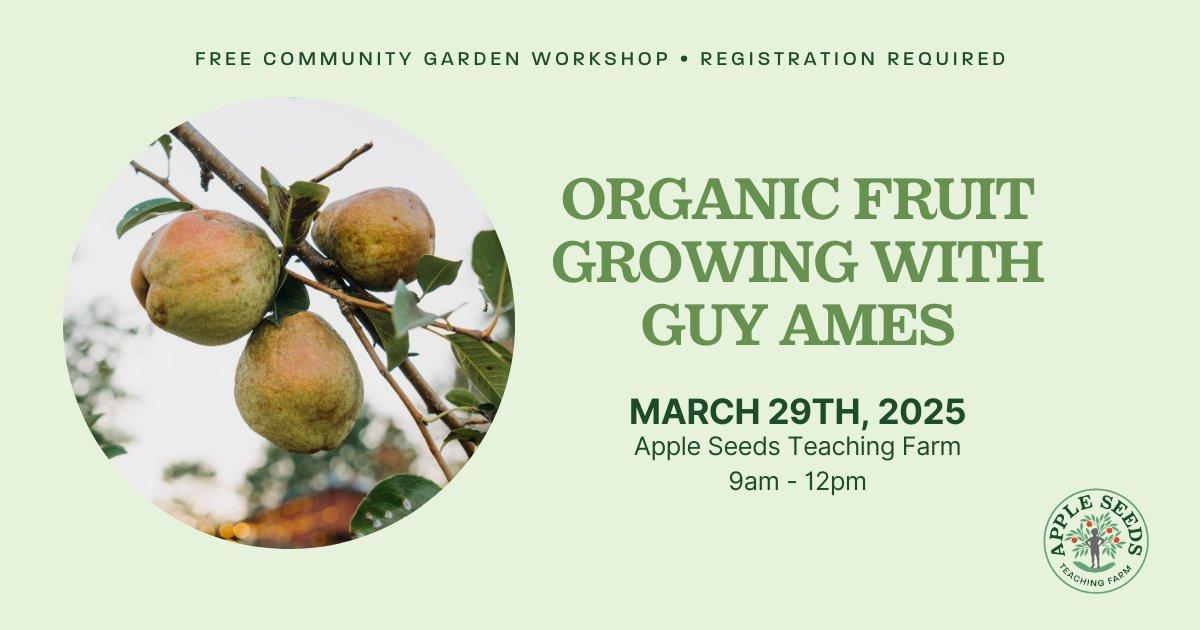 FREE COMMUNITY GARDEN WORKSHOP • REGISTRATION REQUIRED

ORGANIC FRUIT GROWING WITH GUY AMES

MARCH 29TH, 2025
Apple Seeds Teaching Farm
9am - 12pm

APPLE SEEDS
TEACHING FARM